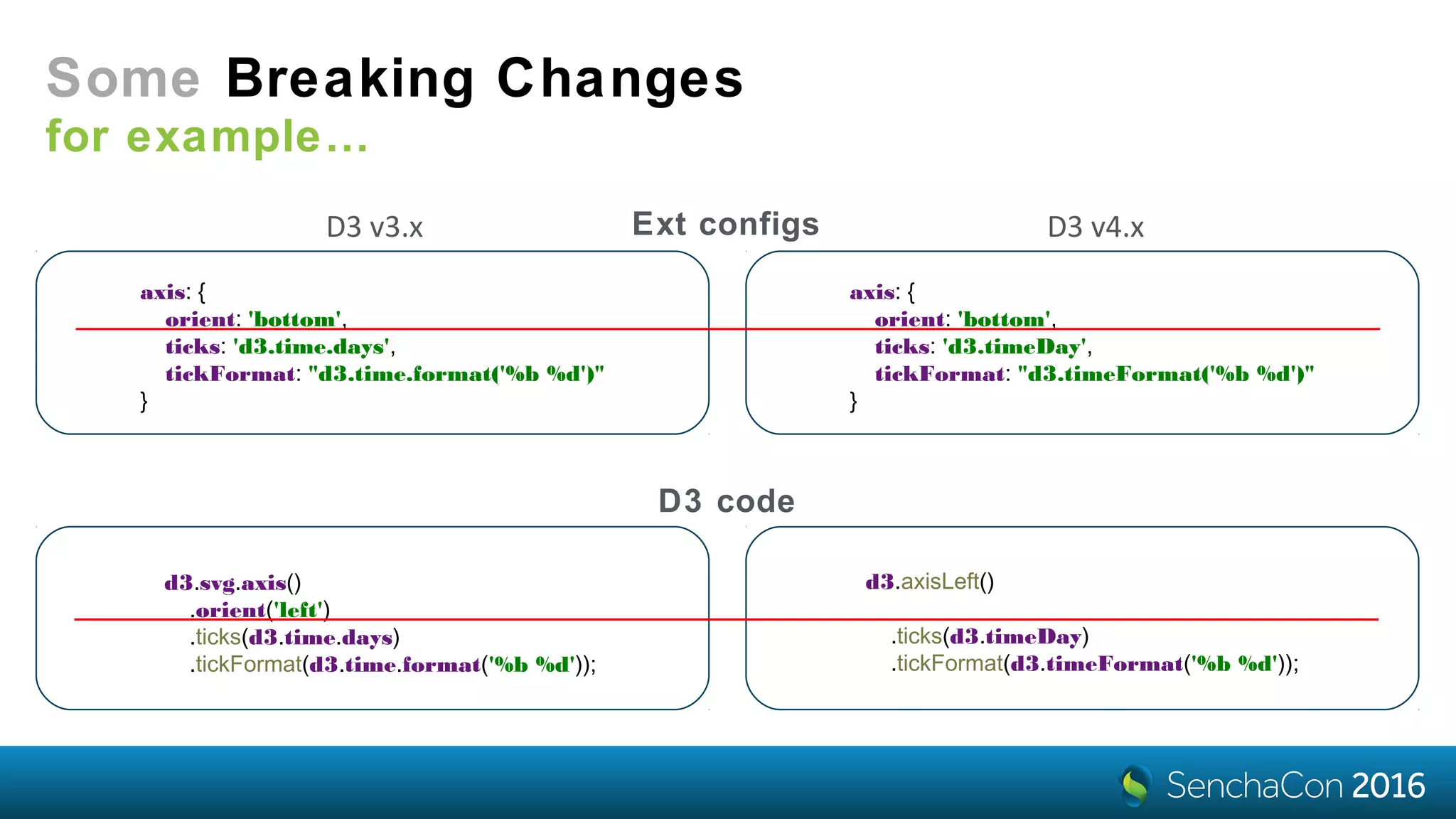 Some Breaking Changes
for example…

Ext configs

D3 v3.x

axis: {
orient: 'bottom',
ticks: 'd3.time.days',
tickFormat: "d3.time.format('%b %d')"
}

D3 v4.x

axis: {
orient: 'bottom',
ticks: 'd3.timeDay',
tickFormat: "d3.timeFormat('%b %d')"
}

D3 code

d3.svg.axis()
.orient('left')
.ticks(d3.time.days)
.tickFormat(d3.time.format('%b %d'));

d3.axisLeft()
.ticks(d3.timeDay)
.tickFormat(d3.timeFormat('%b %d'));

SenchaCon 2016